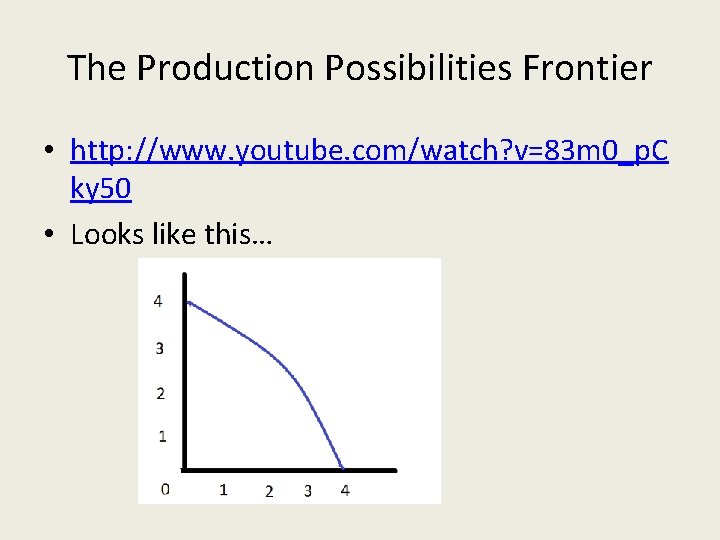 The Production Possibilities Frontier

• http://www.youtube.com/watch?v=83m0_pCky50
• Looks like this…

4
3
2
1
0
1
2
3
4